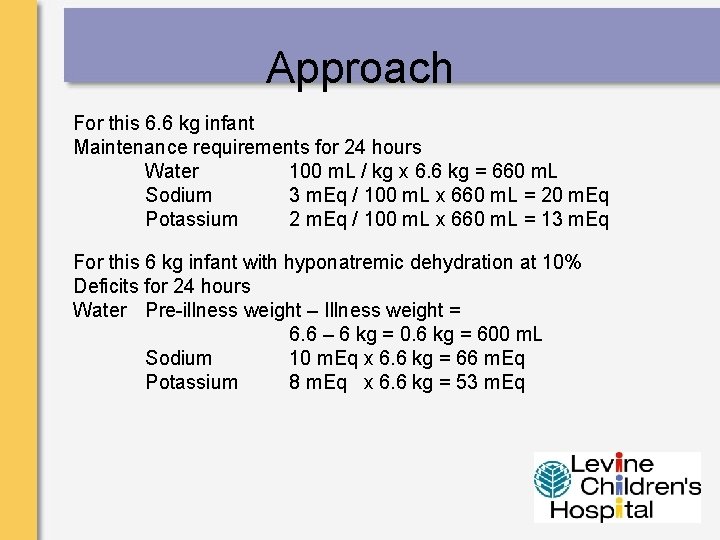 Approach

For this 6.6 kg infant
Maintenance requirements for 24 hours
Water 100 mL / kg x 6.6 kg = 660 mL
Sodium 3 mEq / 100 mL x 660 mL = 20 mEq
Potassium 2 mEq / 100 mL x 660 mL = 13 mEq

For this 6 kg infant with hyponatremic dehydration at 10%
Deficits for 24 hours
Water Pre-illness weight – Illness weight =
6.6 – 6 kg = 0.6 kg = 600 mL
Sodium 10 mEq x 6.6 kg = 66 mEq
Potassium 8 mEq x 6.6 kg = 53 mEq

Levine Children's Hospital